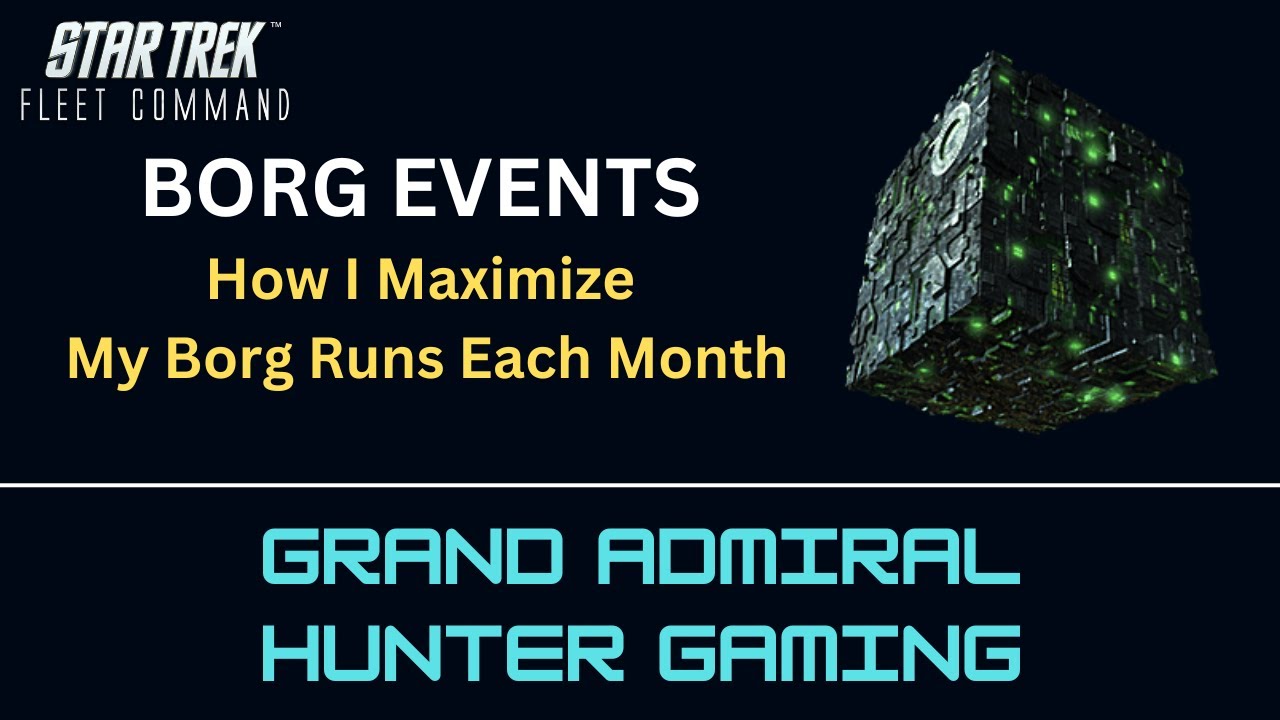 STAR TREK™
FLEET COMMAND

BORG EVENTS

How I Maximize
My Borg Runs Each Month

GRAND ADMIRAL
HUNTER GAMING